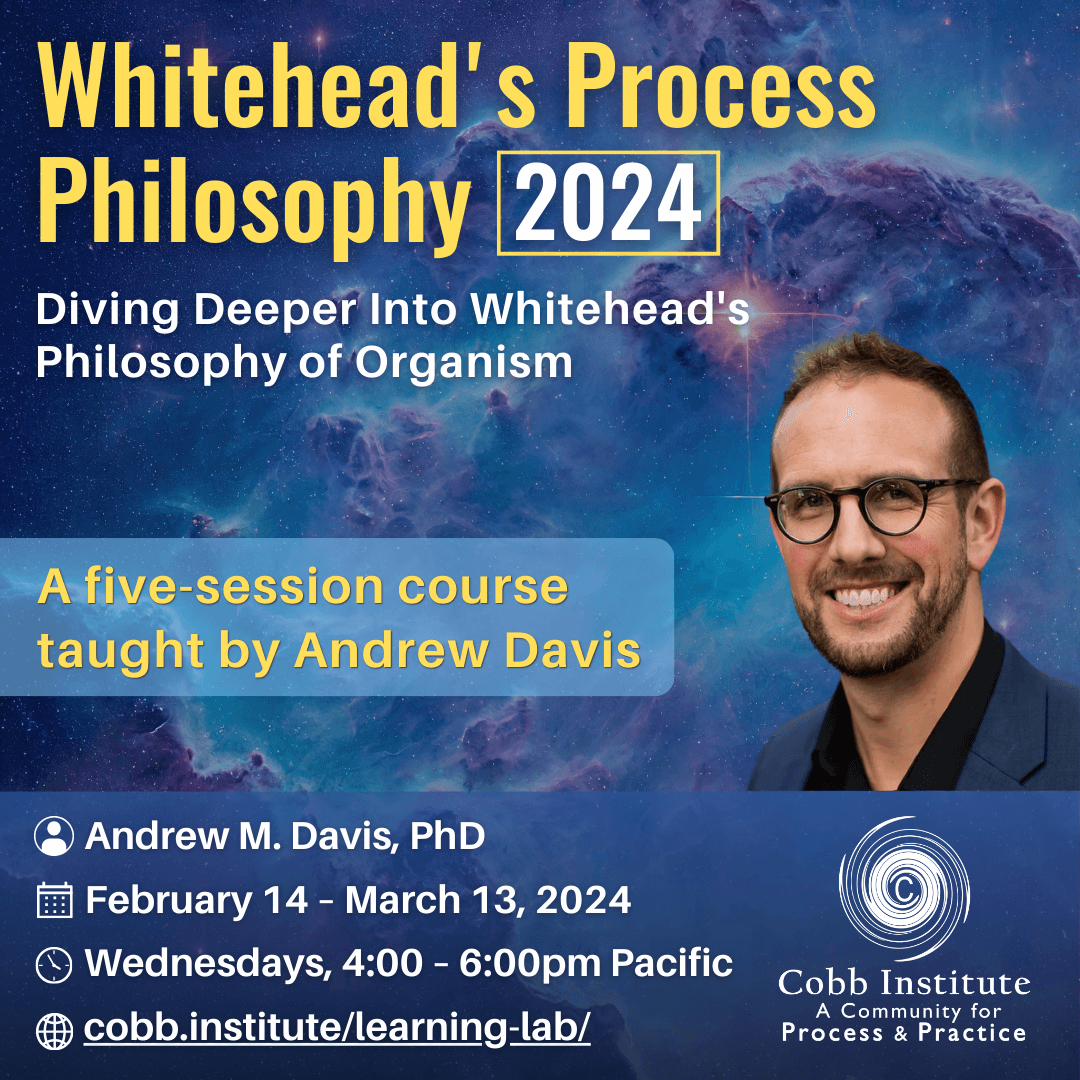 Whitehead's Process Philosophy 2024

Diving Deeper Into Whitehead's Philosophy of Organism

A five-session course taught by Andrew Davis

Andrew M. Davis, PhD

February 14 - March 13, 2024

Wednesdays, 4:00 - 6:00pm Pacific

cobb.institute/learning-lab/

C

Cobb Institute
A Community for
Process & Practice